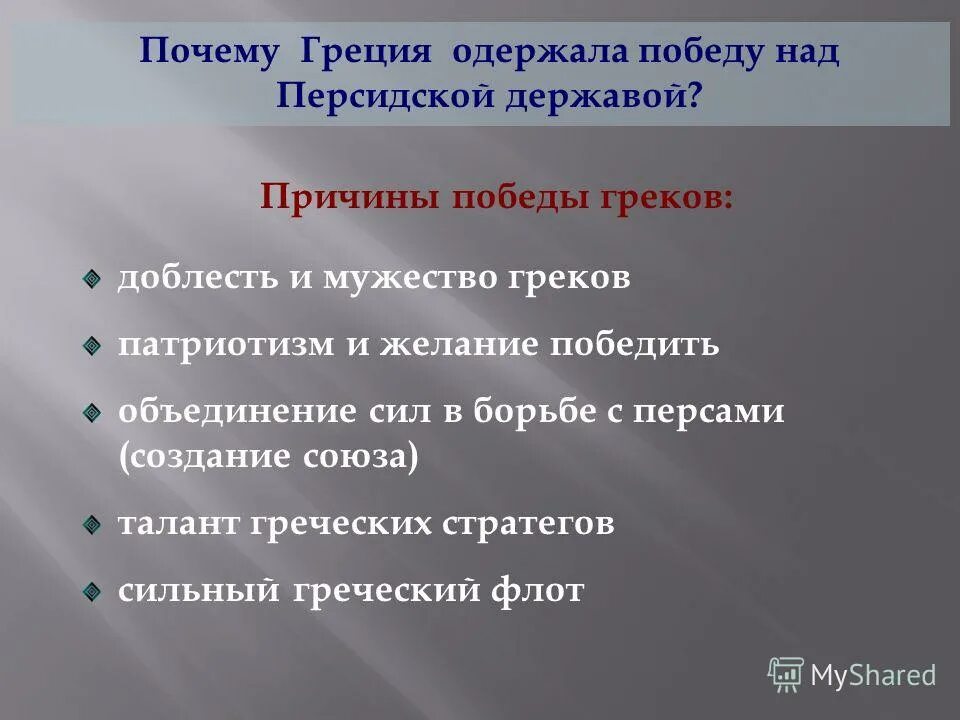 Почему Греция одержала победу над Персидской державой?

Причины победы греков:

доблесть и мужество греков

патриотизм и желание победить

объединение сил в борьбе с персами (создание союза)

талант греческих стратегов

сильный греческий флот

MyShared